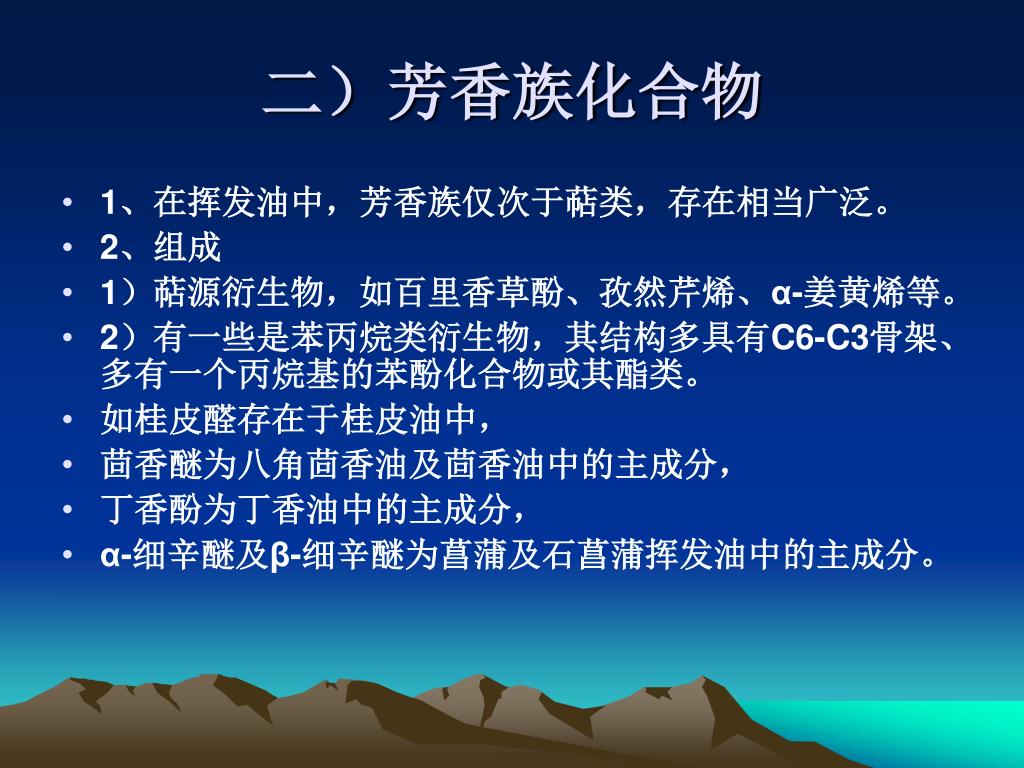 二）芳香族化合物

• 1、在挥发油中，芳香族仅次于萜类，存在相当广泛。
• 2、组成
• 1）萜源衍生物，如百里香草酚、孜然芹烯、α-姜黄烯等。
• 2）有一些是苯丙烷类衍生物，其结构多具有C6-C3骨架、多有一个丙烷基的苯酚化合物或其酯类。
• 如桂皮醛存在于桂皮油中，
• 茴香醚为八角茴香油及茴香油中的主成分，
• 丁香酚为丁香油中的主成分，
• α-细辛醚及β-细辛醚为菖蒲及石菖蒲挥发油中的主成分。